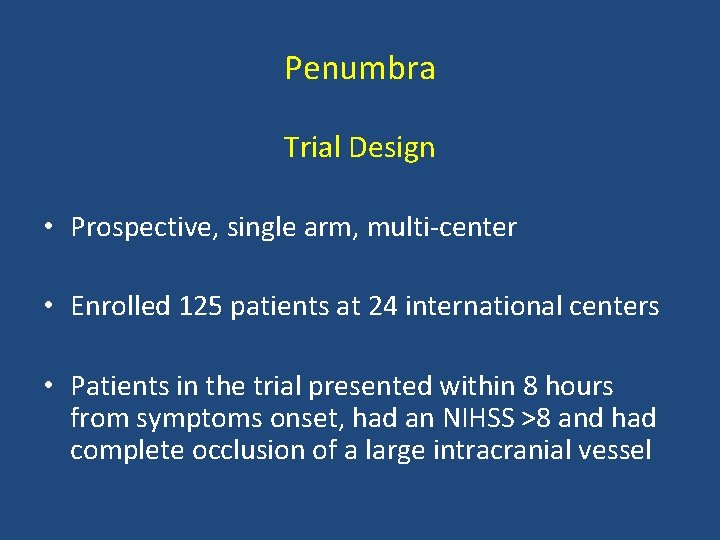 Penumbra

Trial Design

• Prospective, single arm, multi-center

• Enrolled 125 patients at 24 international centers

• Patients in the trial presented within 8 hours from symptoms onset, had an NIHSS >8 and had complete occlusion of a large intracranial vessel